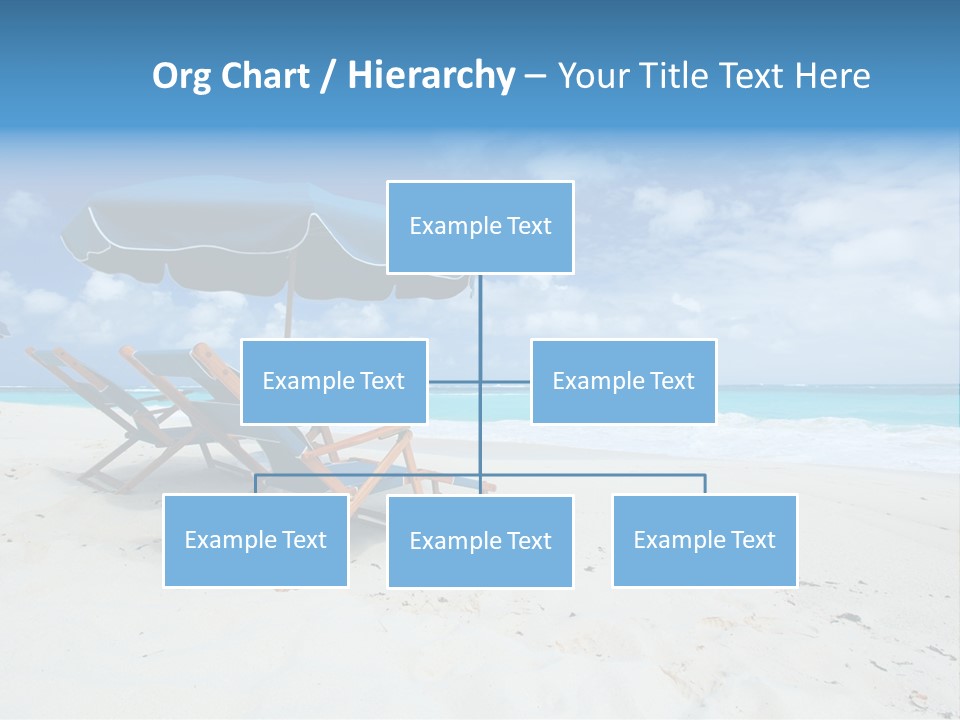 Org Chart / Hierarchy – Your Title Text Here

Example Text

Example Text

Example Text

Example Text

Example Text

Example Text